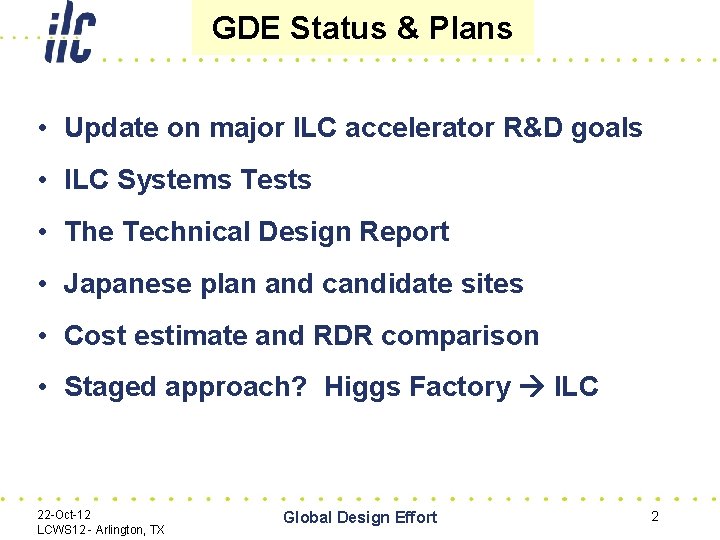 ilc

GDE Status & Plans

• Update on major ILC accelerator R&D goals
• ILC Systems Tests
• The Technical Design Report
• Japanese plan and candidate sites
• Cost estimate and RDR comparison
• Staged approach? Higgs Factory → ILC

22-Oct-12
LCWS12 - Arlington, TX

Global Design Effort

2